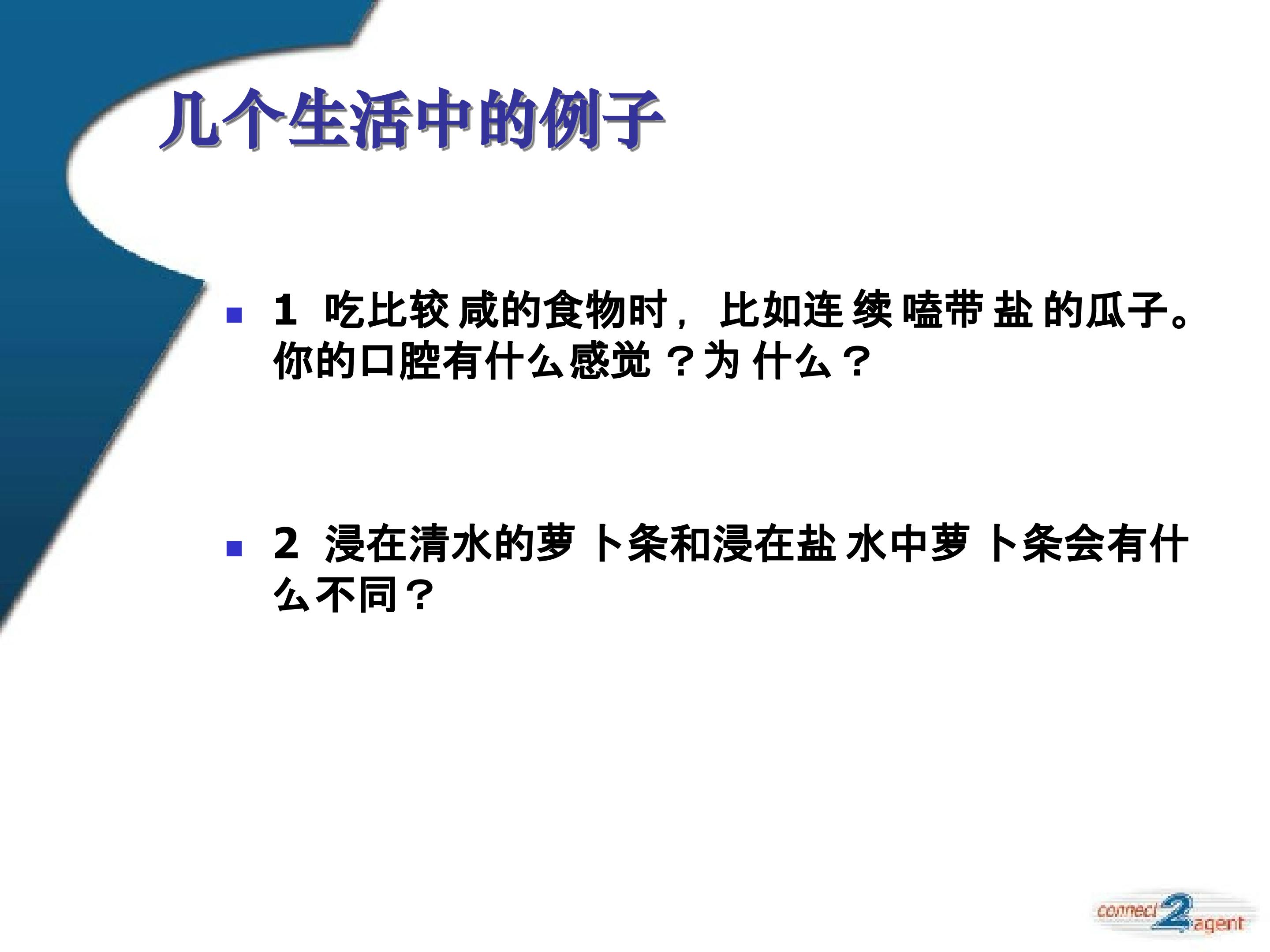 几个生活中的例子

1 吃比较咸的食物时，比如连续嗑带盐的瓜子。你的口腔有什么感觉？为什么？

2 浸在清水的萝卜条和浸在盐水中萝卜条会有什么不同？

connect 2 agent